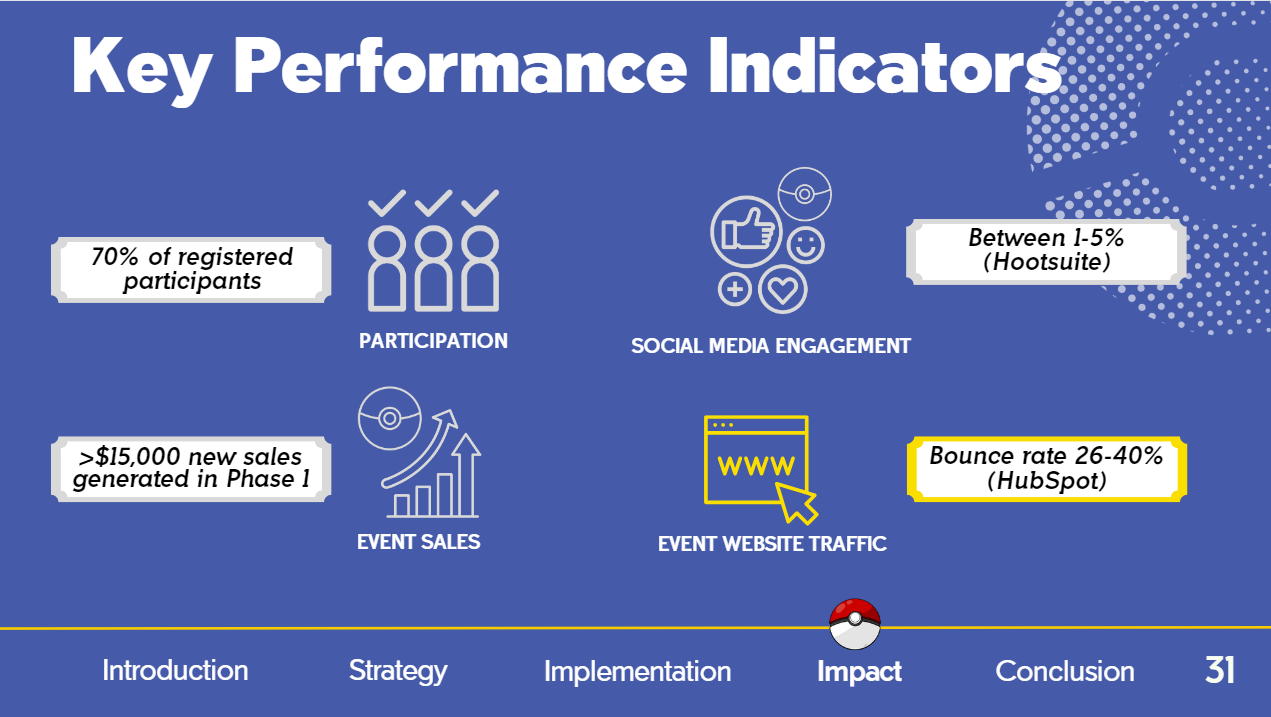 Key Performance Indicators

70% of registered participants

PARTICIPATION

SOCIAL MEDIA ENGAGEMENT

Between 1-5% (Hootsuite)

>$15,000 new sales generated in Phase 1

EVENT SALES

WWW

EVENT WEBSITE TRAFFIC

Bounce rate 26-40% (HubSpot)

Introduction Strategy Implementation Impact Conclusion 31